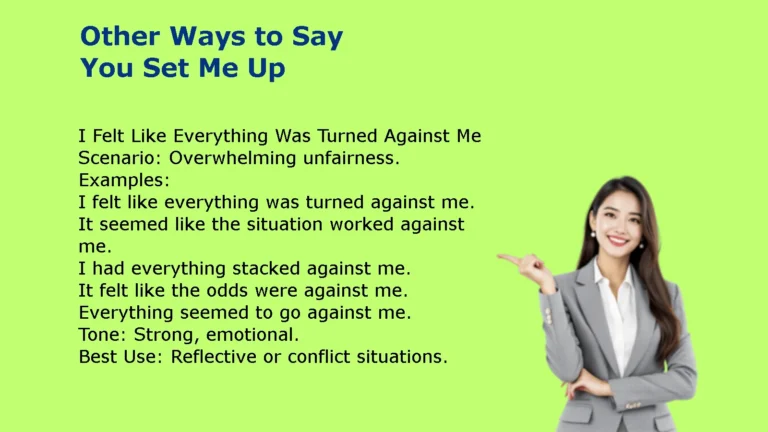 Other Ways to Say
You Set Me Up

I Felt Like Everything Was Turned Against Me
Scenario: Overwhelming unfairness.
Examples:
I felt like everything was turned against me.
It seemed like the situation worked against me.
I had everything stacked against me.
It felt like the odds were against me.
Everything seemed to go against me.
Tone: Strong, emotional.
Best Use: Reflective or conflict situations.